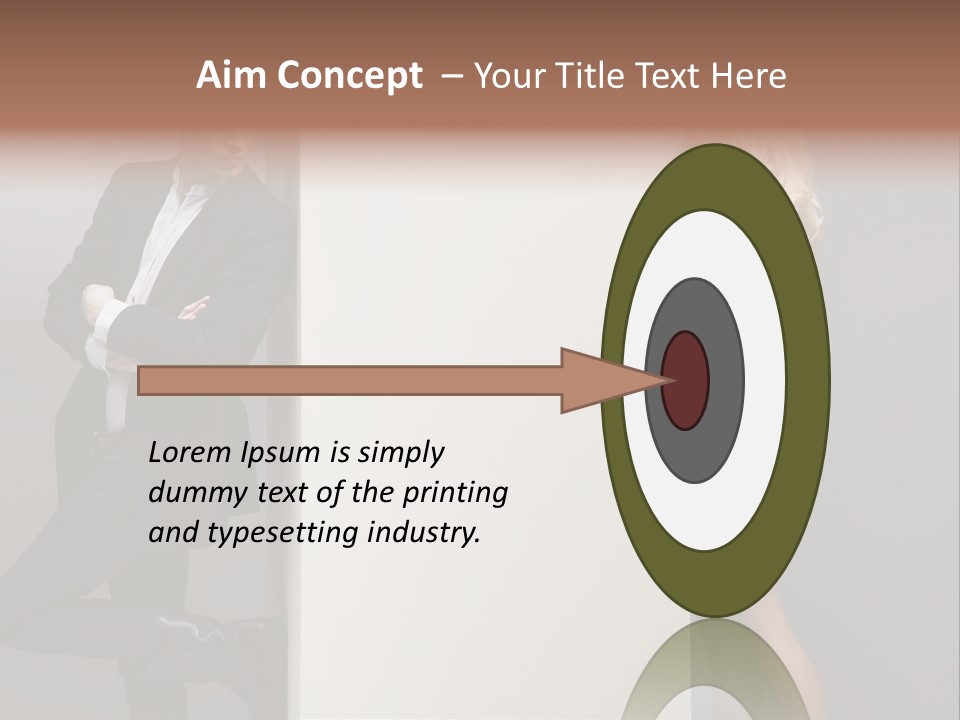 Aim Concept – Your Title Text Here

Lorem Ipsum is simply dummy text of the printing and typesetting industry.